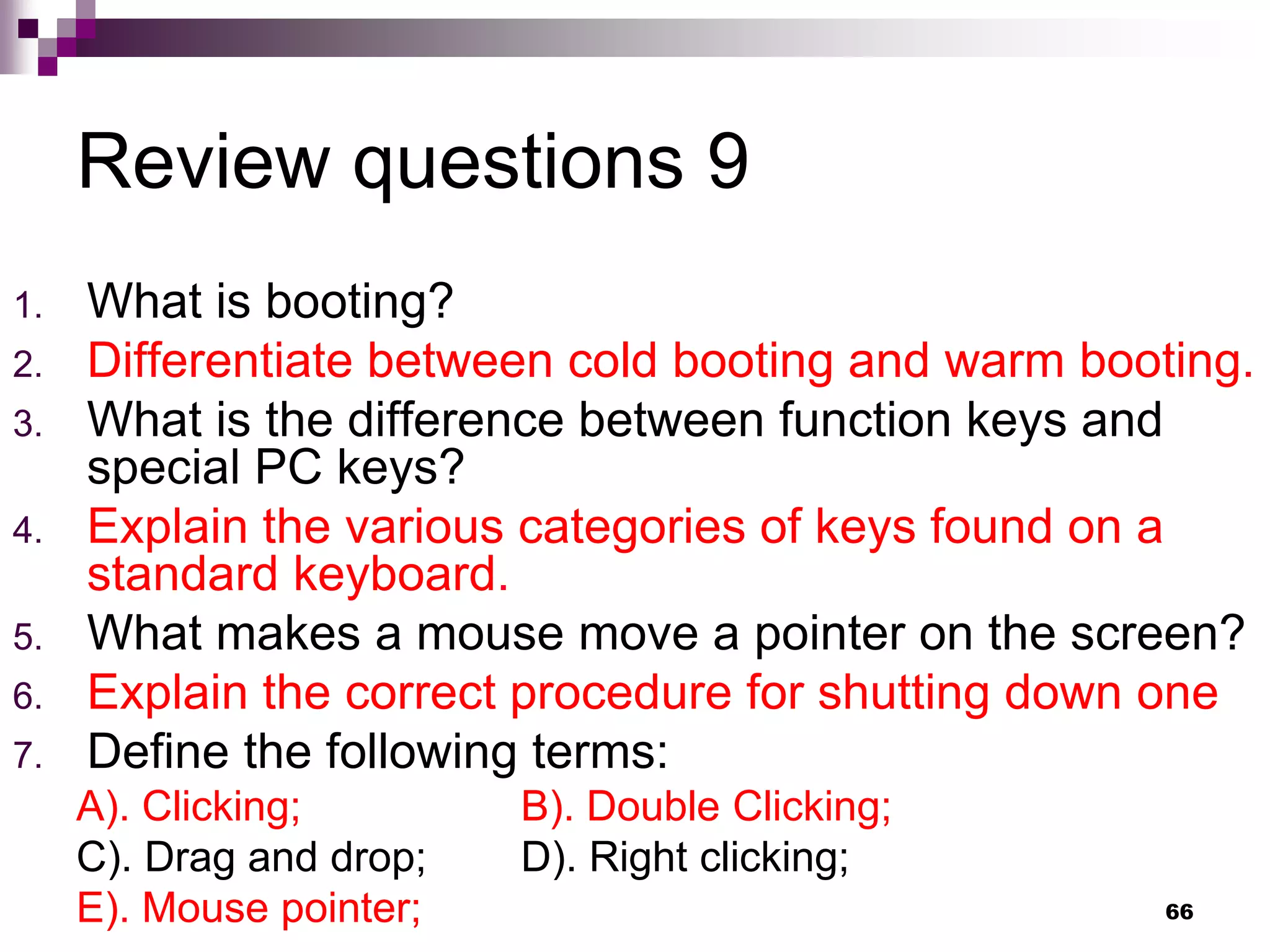 Review questions 9

1. What is booting?
2. Differentiate between cold booting and warm booting.
3. What is the difference between function keys and special PC keys?
4. Explain the various categories of keys found on a standard keyboard.
5. What makes a mouse move a pointer on the screen?
6. Explain the correct procedure for shutting down one
7. Define the following terms:

A). Clicking; B). Double Clicking;
C). Drag and drop; D). Right clicking;
E). Mouse pointer;

66